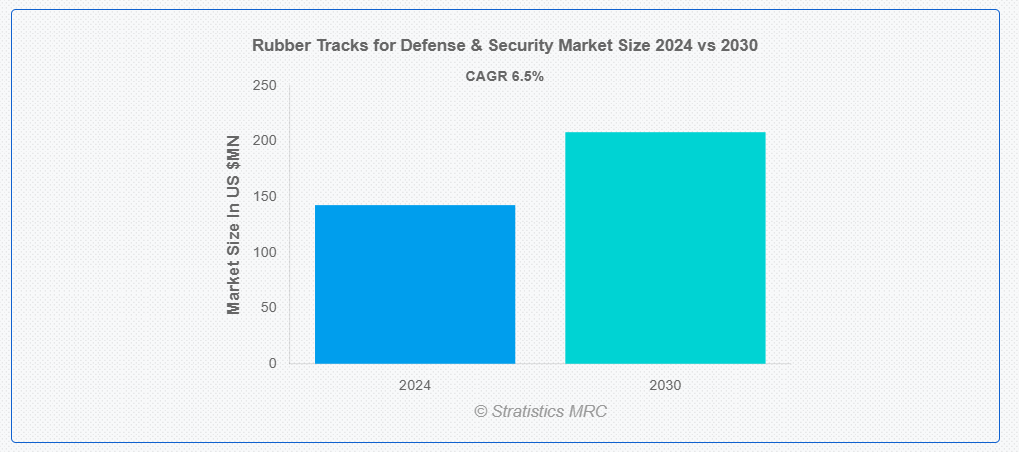 Rubber Tracks for Defense & Security Market Size 2024 vs 2030

CAGR 6.5%

Market Size In US $MN

250
200
150
100
50
0

2024
2030

© Stratistics MRC